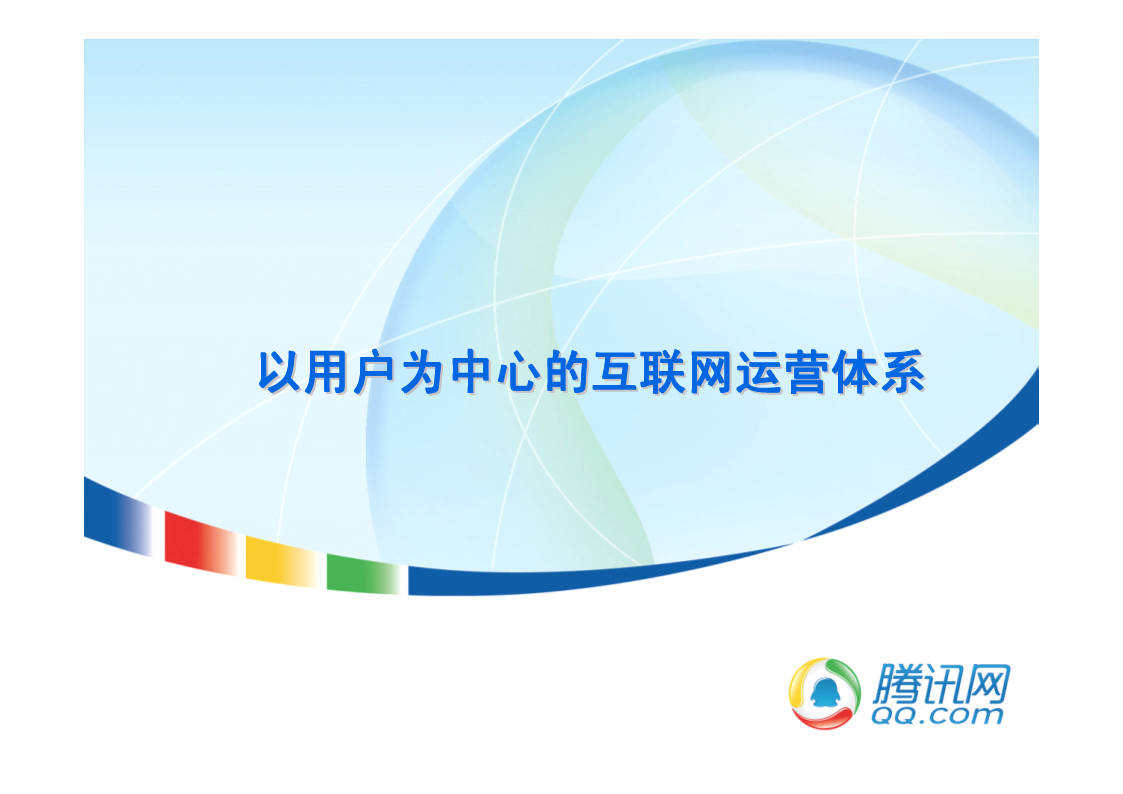 以用户为中心的互联网运营体系

腾讯网
QQ.com